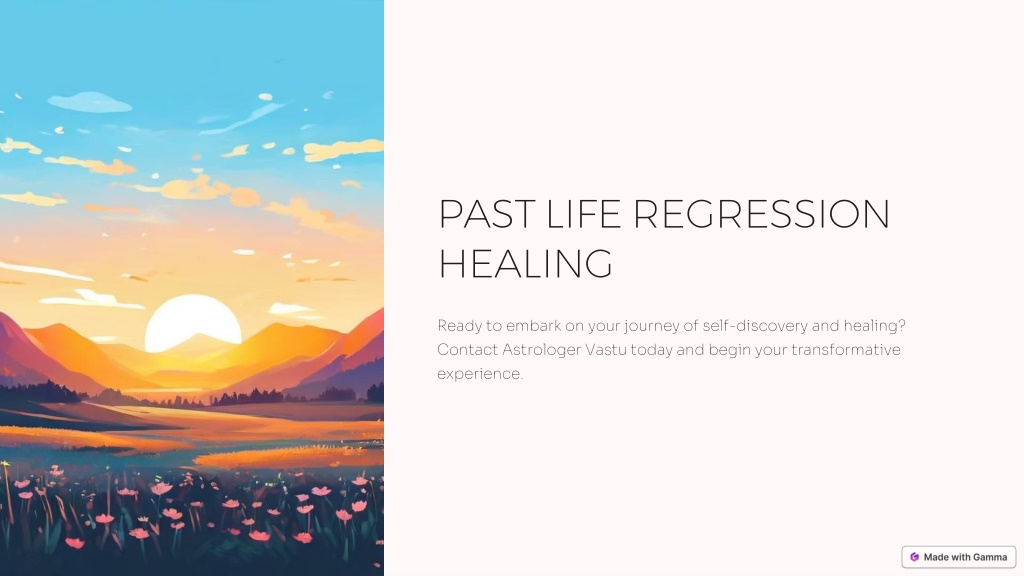 PAST LIFE REGRESSION HEALING

Ready to embark on your journey of self-discovery and healing? Contact Astrologer Vastu today and begin your transformative experience.

Made with Gamma